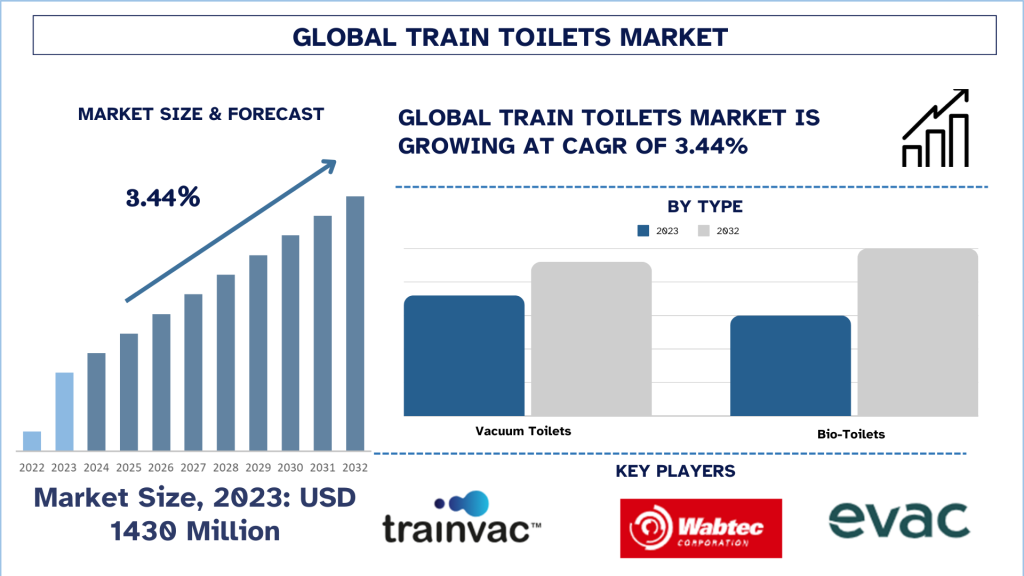 GLOBAL TRAIN TOILETS MARKET

MARKET SIZE & FORECAST

3.44%

2022 2023 2024 2025 2026 2027 2028 2029 2030 2031 2032

Market Size, 2023: USD 1430 Million

GLOBAL TRAIN TOILETS MARKET IS GROWING AT CAGR OF 3.44%

BY TYPE

2023 2032

Vacuum Toilets

Bio-Toilets

KEY PLAYERS

trainvac™

Wabtec CORPORATION

evac